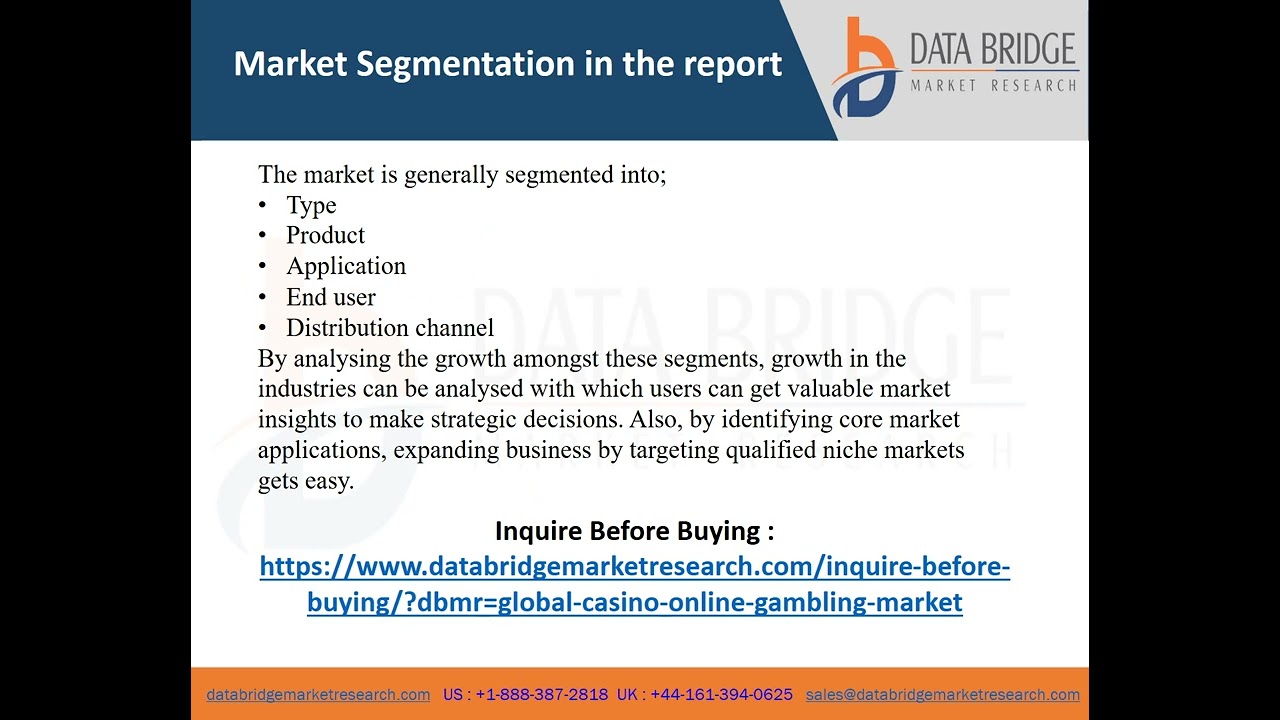 Market Segmentation in the report

DATA BRIDGE
MARKET RESEARCH

The market is generally segmented into;
• Type
• Product
• Application
• End user
• Distribution channel
By analysing the growth amongst these segments, growth in the industries can be analysed with which users can get valuable market insights to make strategic decisions. Also, by identifying core market applications, expanding business by targeting qualified niche markets gets easy.

Inquire Before Buying :
https://www.databridgemarketresearch.com/inquire-before-buying/?dbmr=global-casino-online-gambling-market

databridgemarketresearch.com US : +1-888-387-2818 UK : +44-161-394-0625 sales@databridgemarketresearch.com